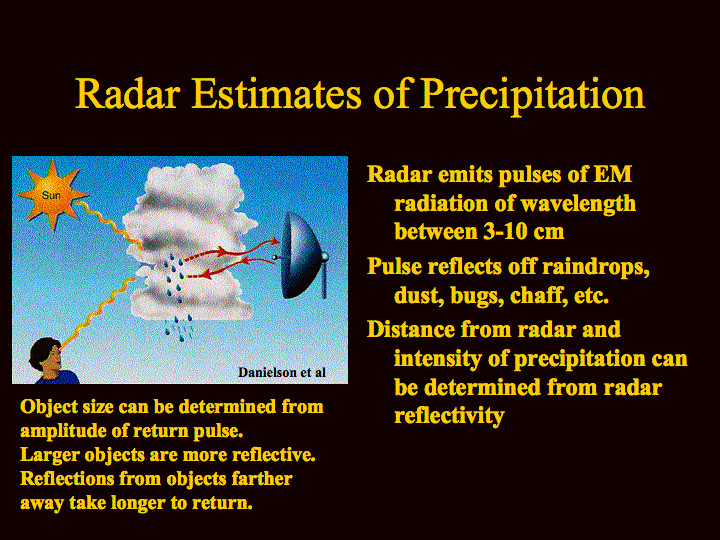 Radar Estimates of Precipitation

Sun

Danielson et al

Object size can be determined from amplitude of return pulse.
Larger objects are more reflective.
Reflections from objects farther away take longer to return.

Radar emits pulses of EM radiation of wavelength between 3-10 cm

Pulse reflects off raindrops, dust, bugs, chaff, etc.

Distance from radar and intensity of precipitation can be determined from radar reflectivity